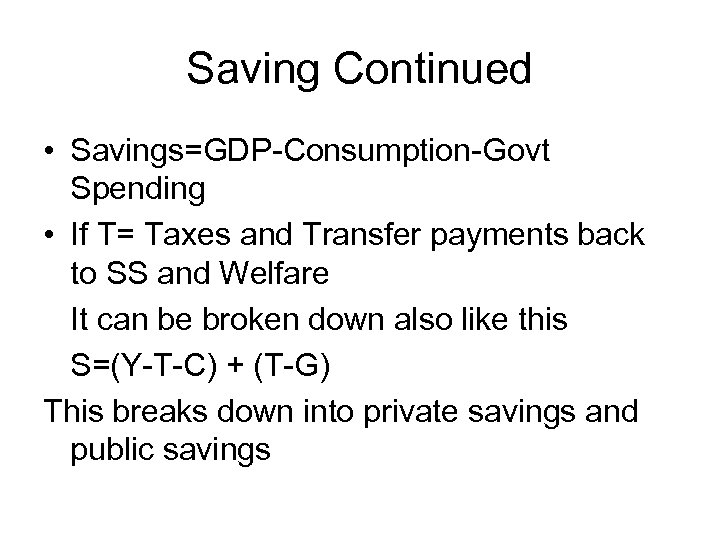 Saving Continued

• Savings=GDP-Consumption-Govt Spending

• If T= Taxes and Transfer payments back to SS and Welfare

It can be broken down also like this

S=(Y-T-C) + (T-G)

This breaks down into private savings and public savings